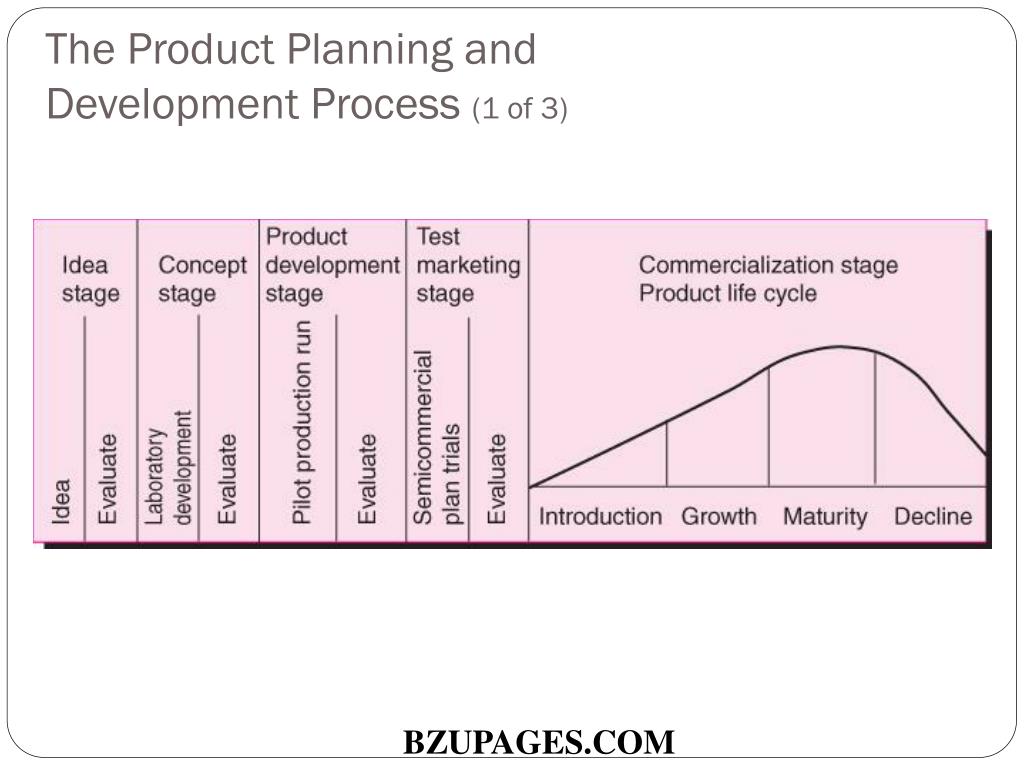 The Product Planning and Development Process (1 of 3)

Idea stage

Idea

Evaluate

Concept stage

Laboratory development

Evaluate

Product development stage

Pilot production run

Evaluate

Test marketing stage

Semicommercial plan trials

Evaluate

Commercialization stage
Product life cycle

Introduction

Growth

Maturity

Decline

BZUPAGES.COM